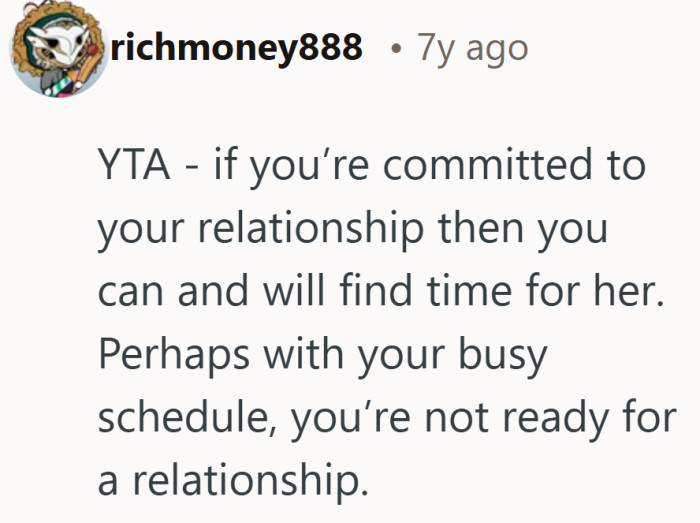 richmoney888 • 7y ago

YTA - if you’re committed to your relationship then you can and will find time for her. Perhaps with your busy schedule, you’re not ready for a relationship.